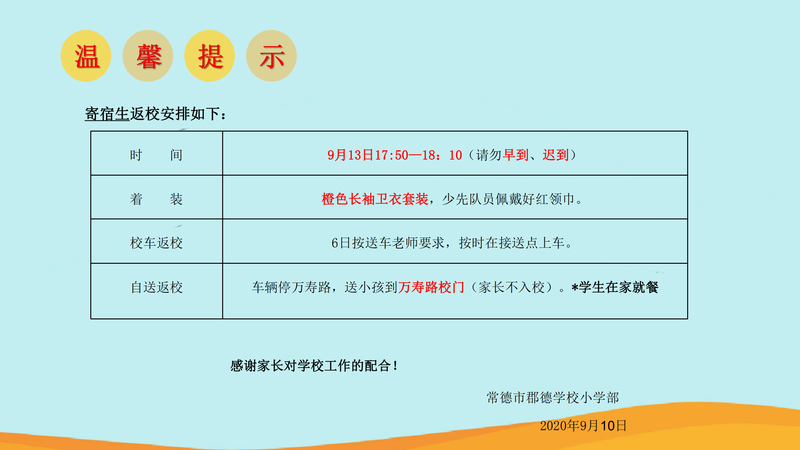 温 馨 提 示

寄宿生返校安排如下：

| 时　　间 | 9月13日17:50—18：10（请勿早到、迟到） |
|---|---|
| 着　　装 | 橙色长袖卫衣套装，少先队员佩戴好红领巾。 |
| 校车返校 | 6日按送车老师要求，按时在接送点上车。 |
| 自送返校 | 车辆停万寿路，送小孩到万寿路校门（家长不入校）。*学生在家就餐 |

感谢家长对学校工作的配合！

常德市郡德学校小学部

2020年9月10日